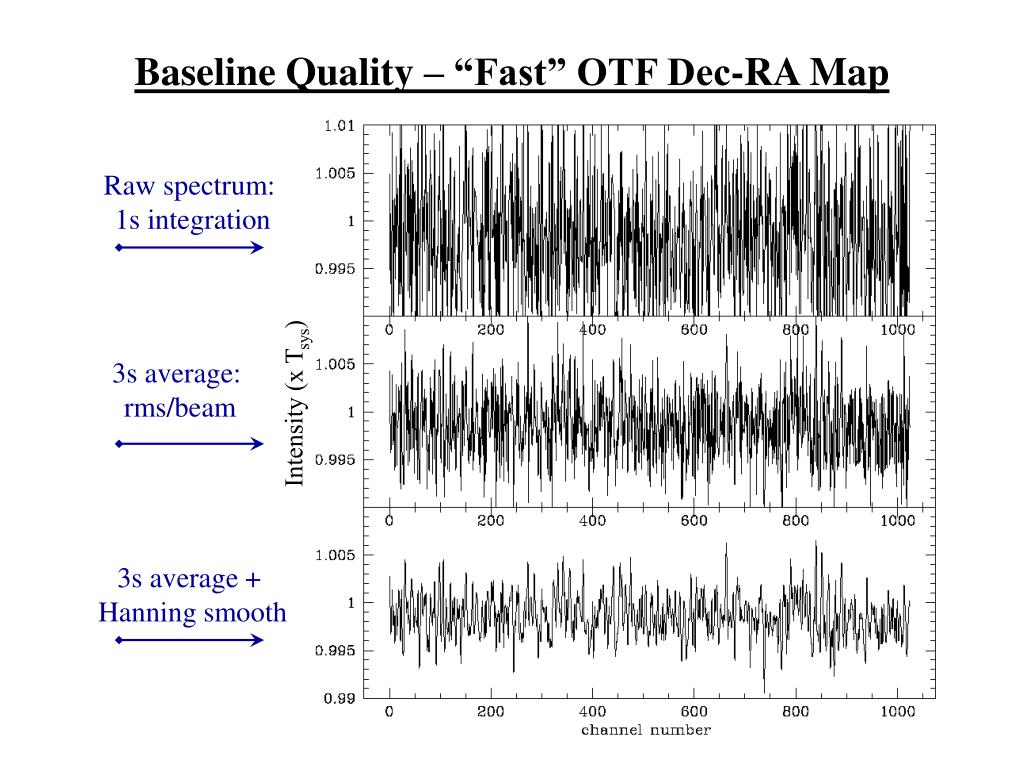 Baseline Quality – “Fast” OTF Dec-RA Map

Raw spectrum:
1s integration

3s average:
rms/beam

3s average +
Hanning smooth

Intensity (x $T_{sys}$)

1.01
1.005
1
0.995
0
200
400
600
800
1000

1.005
1
0.995
0
200
400
600
800
1000

1.005
1
0.995
0.99
0
200
400
600
800
1000
channel number